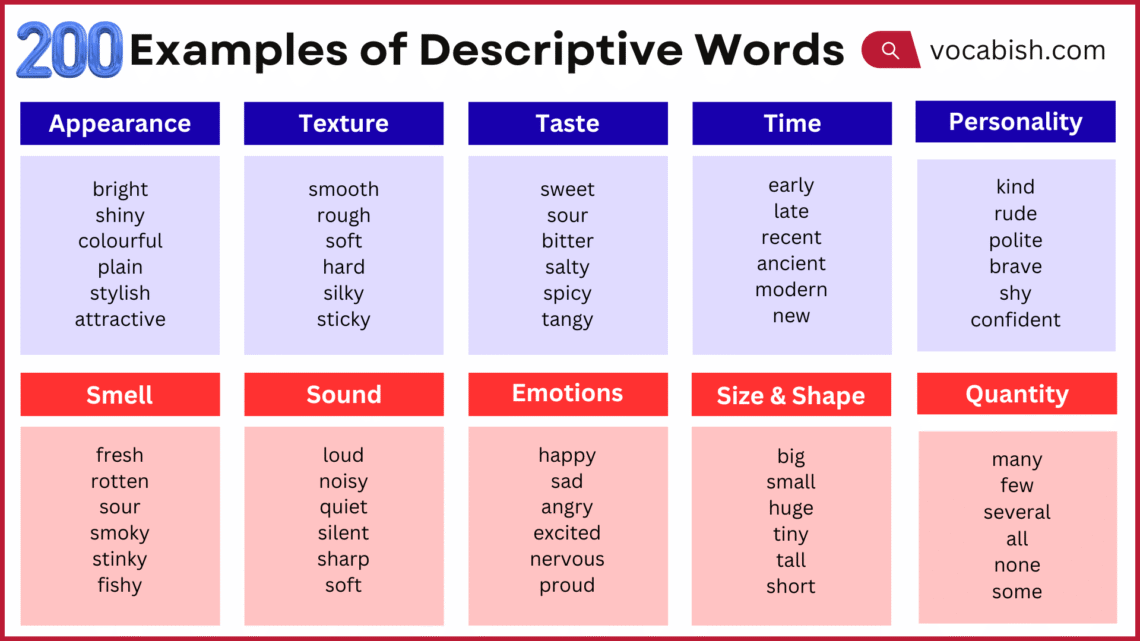 200 Examples of Descriptive Words

vocabish.com

Appearance
bright
shiny
colourful
plain
stylish
attractive

Texture
smooth
rough
soft
hard
silky
sticky

Taste
sweet
sour
bitter
salty
spicy
tangy

Time
early
late
recent
ancient
modern
new

Personality
kind
rude
polite
brave
shy
confident

Smell
fresh
rotten
sour
smoky
stinky
fishy

Sound
loud
noisy
quiet
silent
sharp
soft

Emotions
happy
sad
angry
excited
nervous
proud

Size & Shape
big
small
huge
tiny
tall
short

Quantity
many
few
several
all
none
some